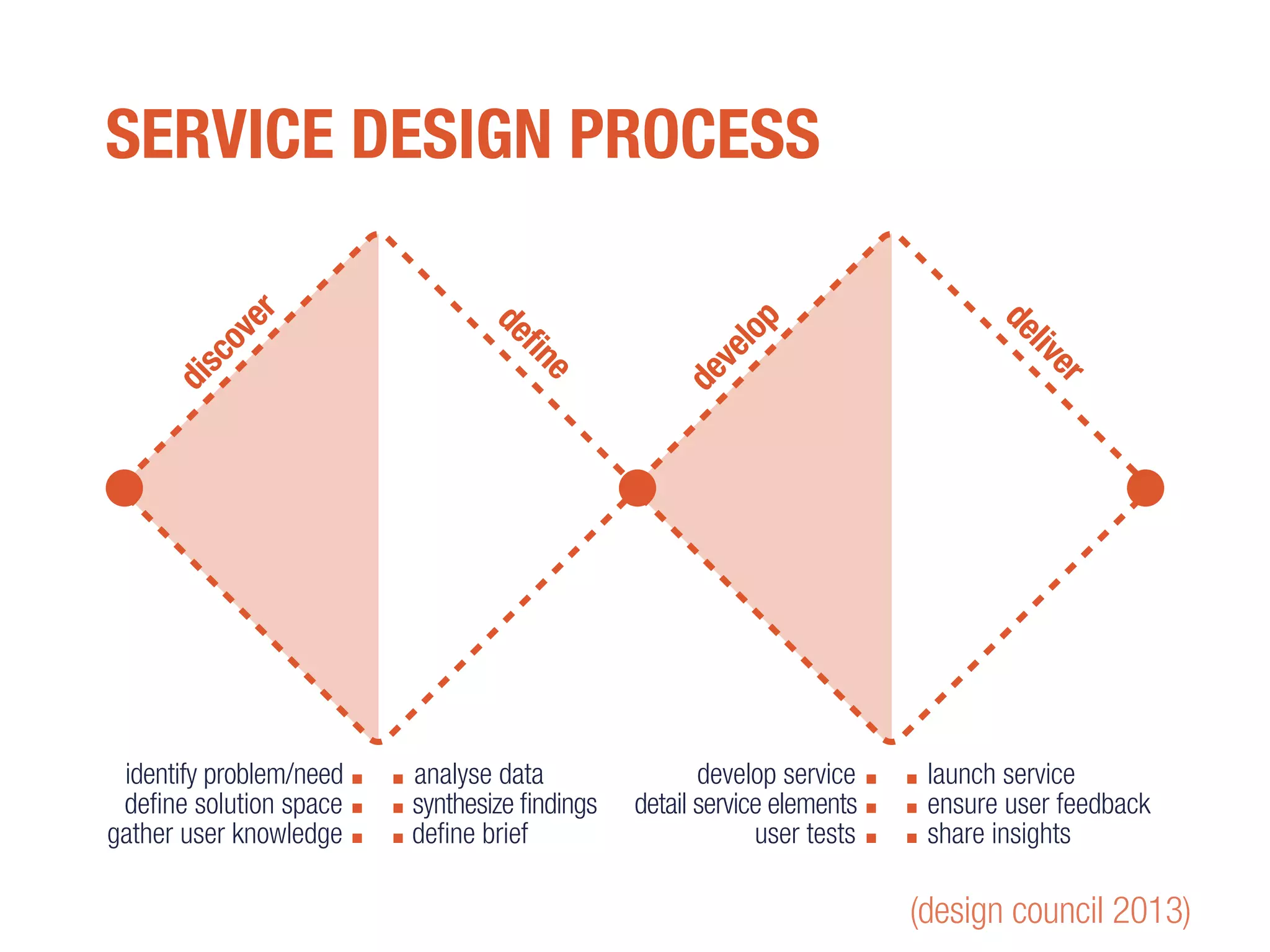 SERVICE DESIGN PROCESS

discover

define

develop

deliver

identify problem/need
define solution space
gather user knowledge

analyse data
synthesize findings
define brief

develop service
detail service elements
user tests

launch service
ensure user feedback
share insights

(design council 2013)